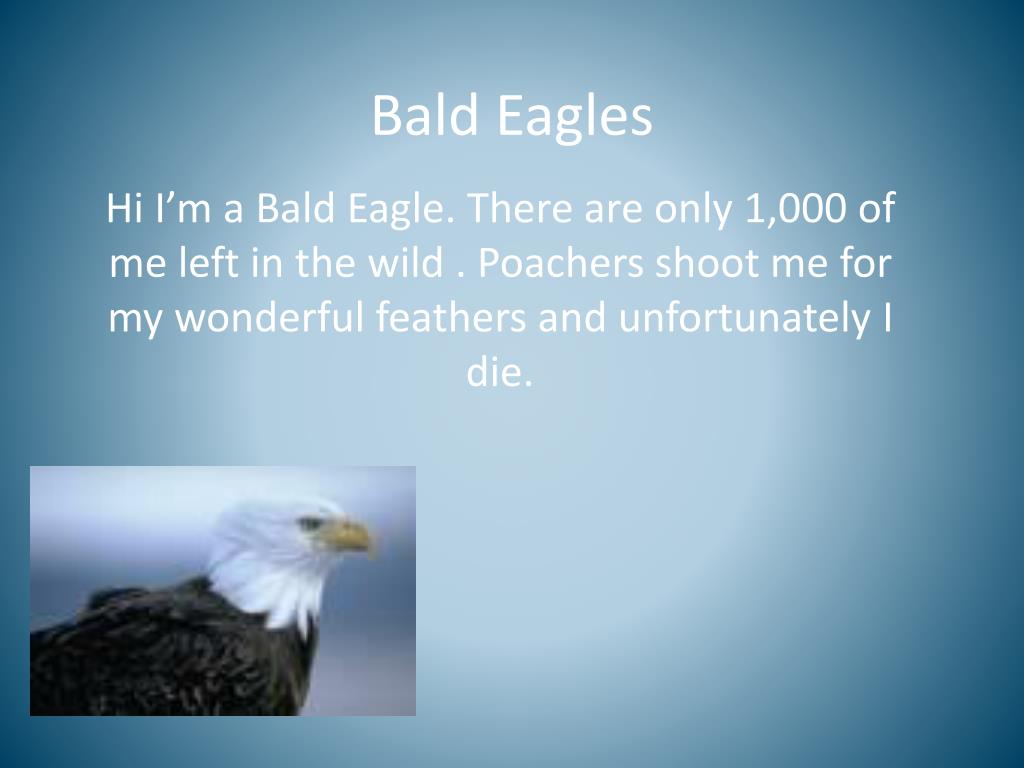 Bald Eagles

Hi I’m a Bald Eagle. There are only 1,000 of me left in the wild . Poachers shoot me for my wonderful feathers and unfortunately I die.